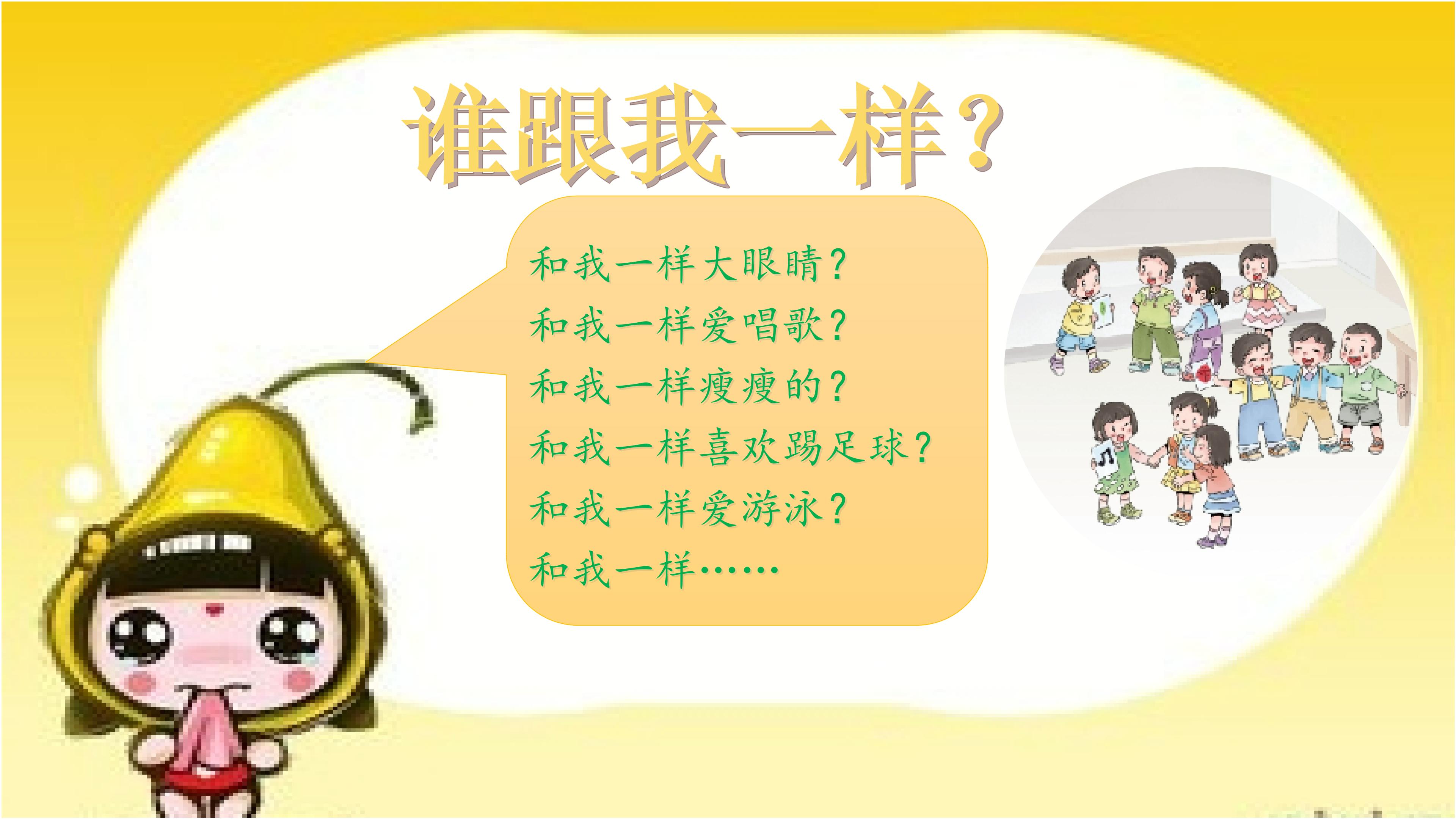 谁跟我一样？

和我一样大眼睛？
和我一样爱唱歌？
和我一样瘦瘦的？
和我一样喜欢踢足球？
和我一样爱游泳？
和我一样……